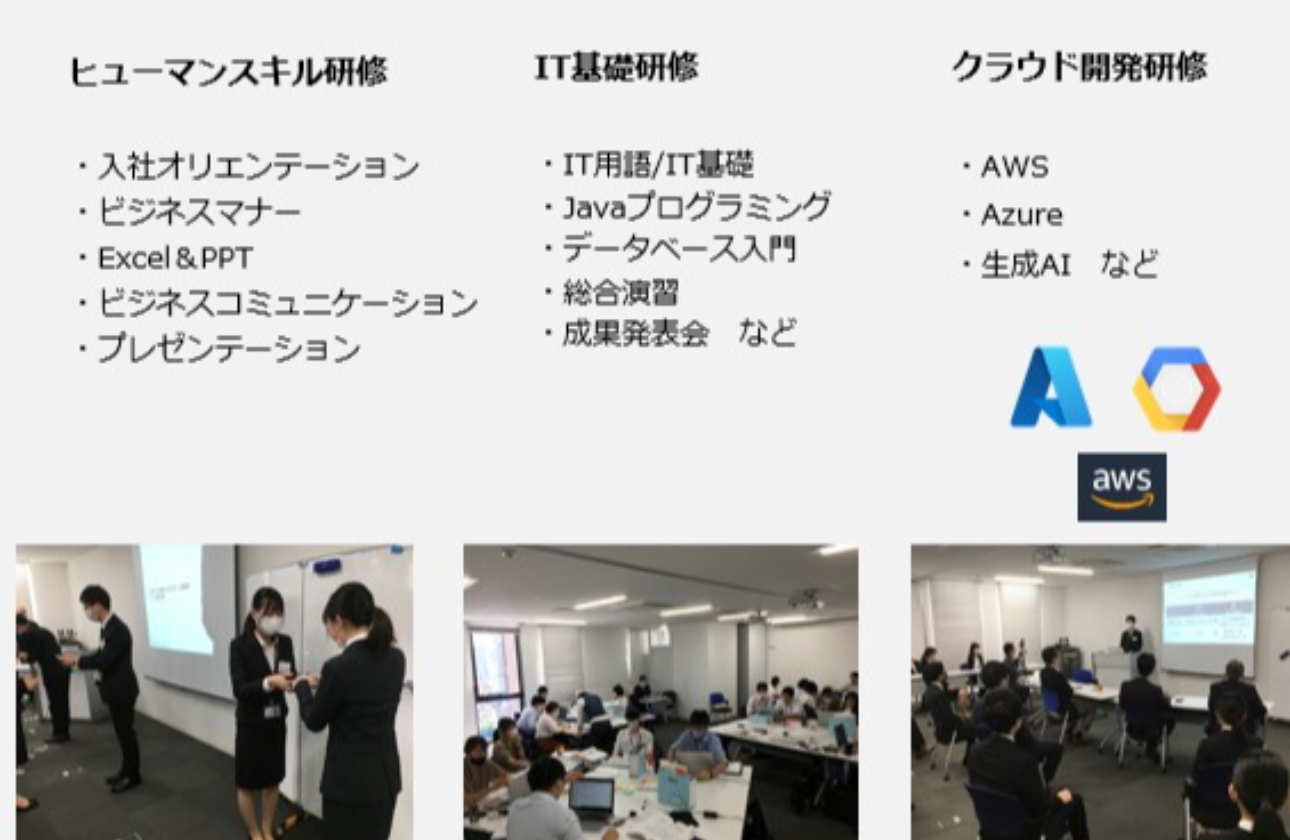 ヒューマンスキル研修

・入社オリエンテーション
・ビジネスマナー
・Excel＆PPT
・ビジネスコミュニケーション
・プレゼンテーション

IT基礎研修

・IT用語/IT基礎
・Javaプログラミング
・データベース入門
・総合演習
・成果発表会　など

クラウド開発研修

・AWS
・Azure
・生成AI　など

aws